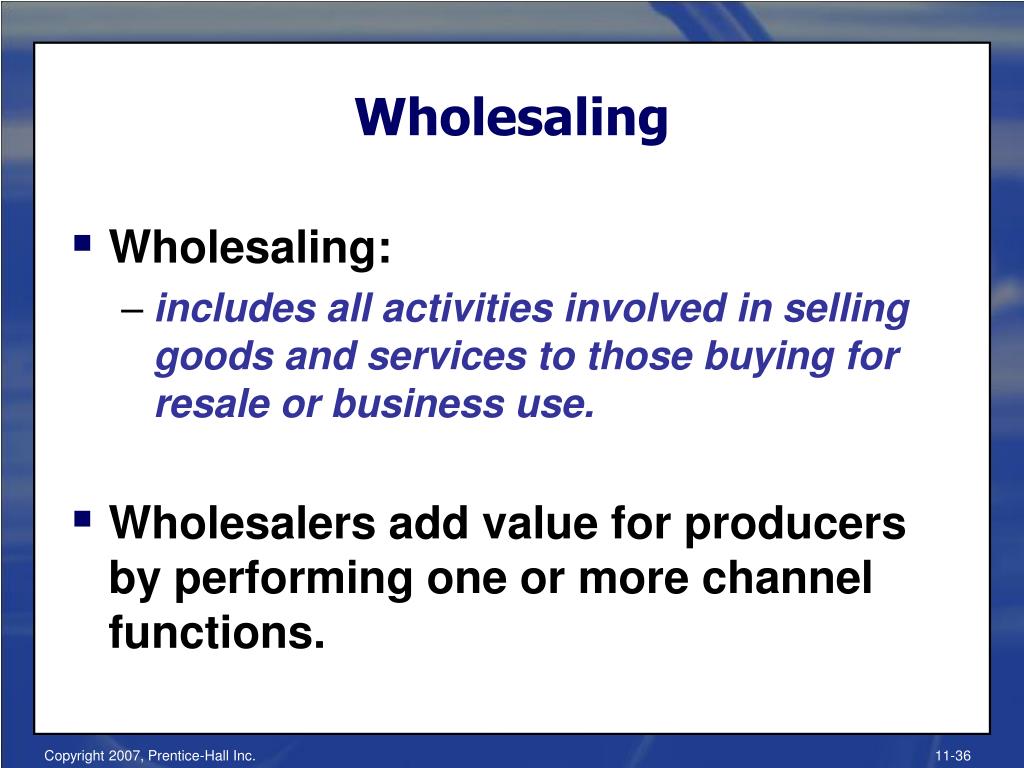 Wholesaling

▪ Wholesaling:
– includes all activities involved in selling goods and services to those buying for resale or business use.

▪ Wholesalers add value for producers by performing one or more channel functions.

Copyright 2007, Prentice-Hall Inc.

11-36